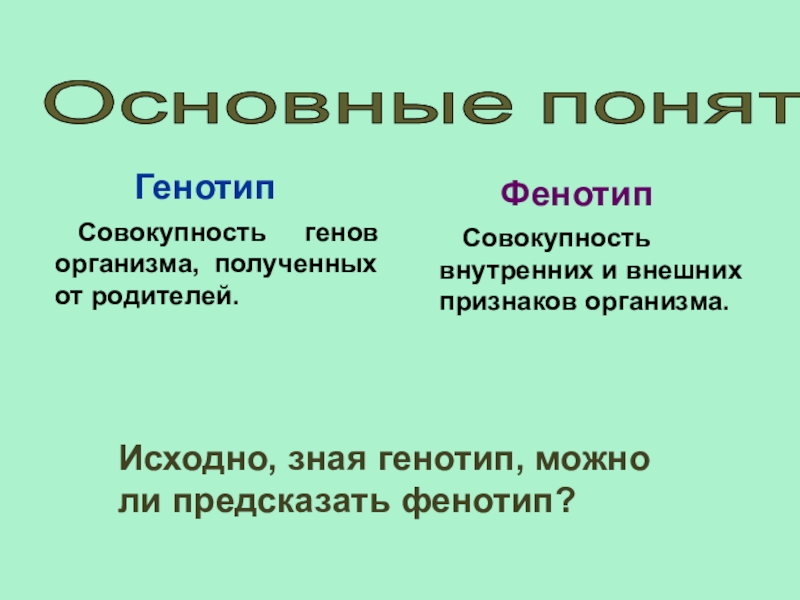 Основные понят

Генотип

Совокупность генов организма, полученных от родителей.

Фенотип

Совокупность внутренних и внешних признаков организма.

Исходно, зная генотип, можно ли предсказать фенотип?